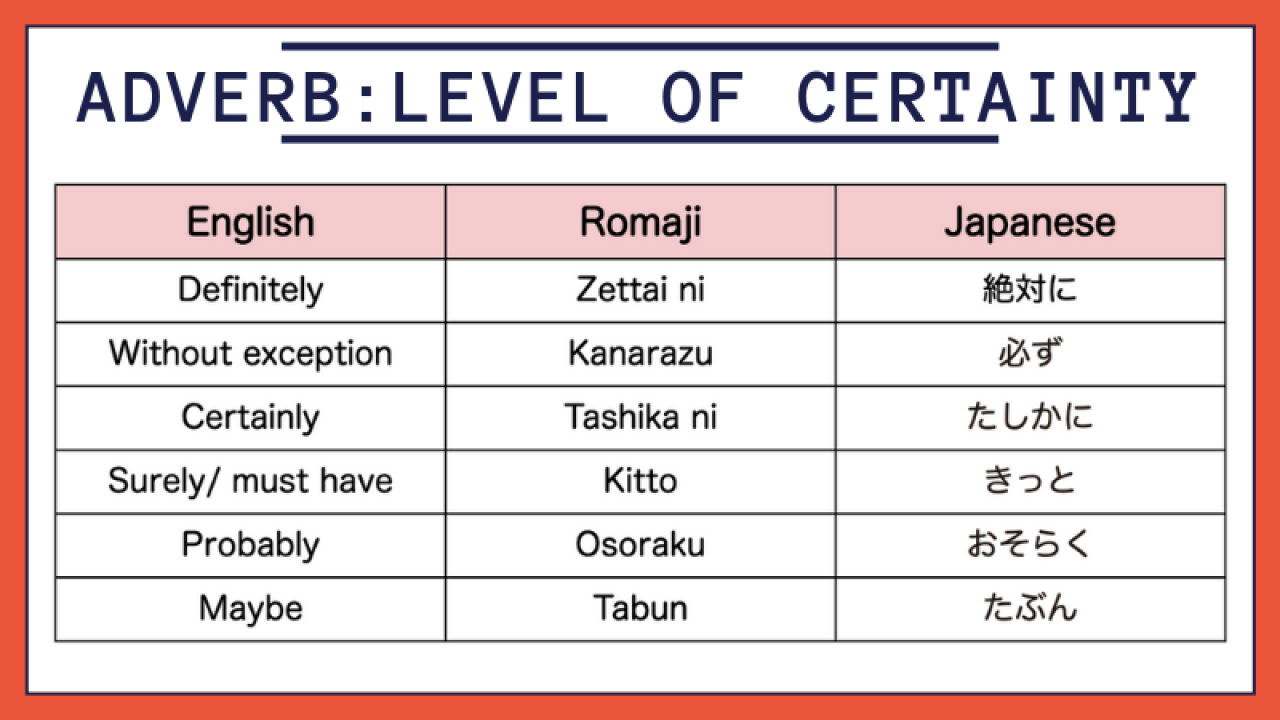 ADVERB:LEVEL OF CERTAINTY

| English | Romaji | Japanese |
|---|---|---|
| Definitely | Zettai ni | 絶対に |
| Without exception | Kanarazu | 必ず |
| Certainly | Tashika ni | たしかに |
| Surely/ must have | Kitto | きっと |
| Probably | Osoraku | おそらく |
| Maybe | Tabun | たぶん |